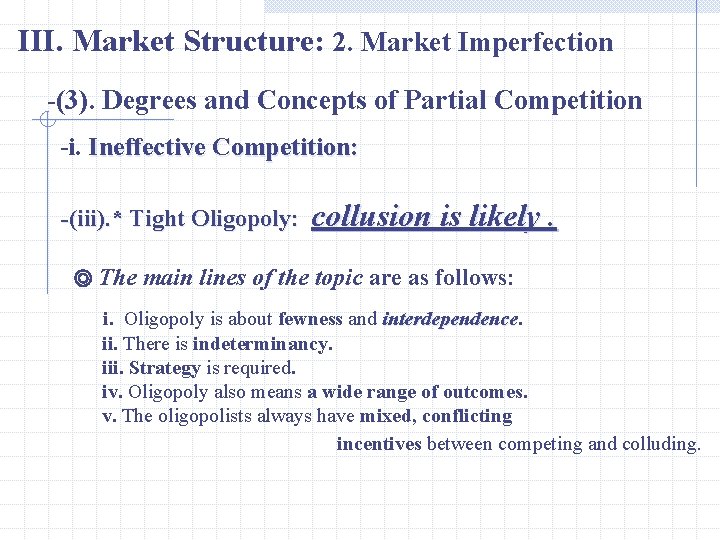 III. Market Structure: 2. Market Imperfection

-(3). Degrees and Concepts of Partial Competition

-i. Ineffective Competition:

-(iii).* Tight Oligopoly: collusion is likely .

◎ The main lines of the topic are as follows:

i. Oligopoly is about fewness and interdependence.
ii. There is indeterminancy.
iii. Strategy is required.
iv. Oligopoly also means a wide range of outcomes.
v. The oligopolists always have mixed, conflicting incentives between competing and colluding.